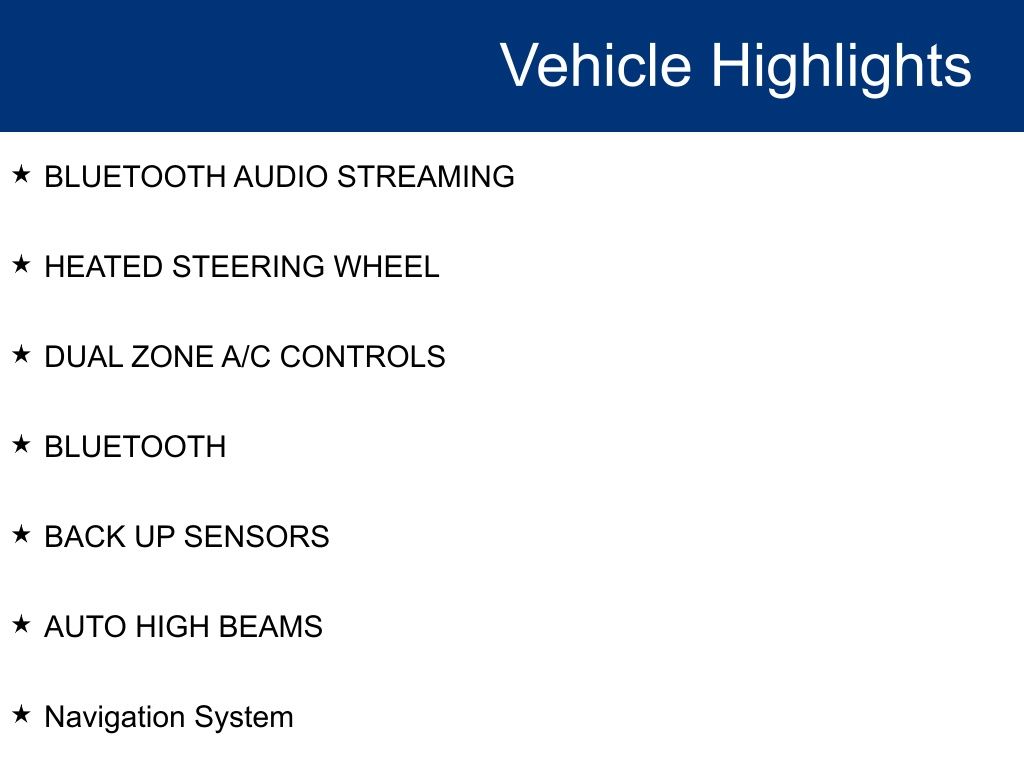 Vehicle Highlights

★ BLUETOOTH AUDIO STREAMING

★ HEATED STEERING WHEEL

★ DUAL ZONE A/C CONTROLS

★ BLUETOOTH

★ BACK UP SENSORS

★ AUTO HIGH BEAMS

★ Navigation System